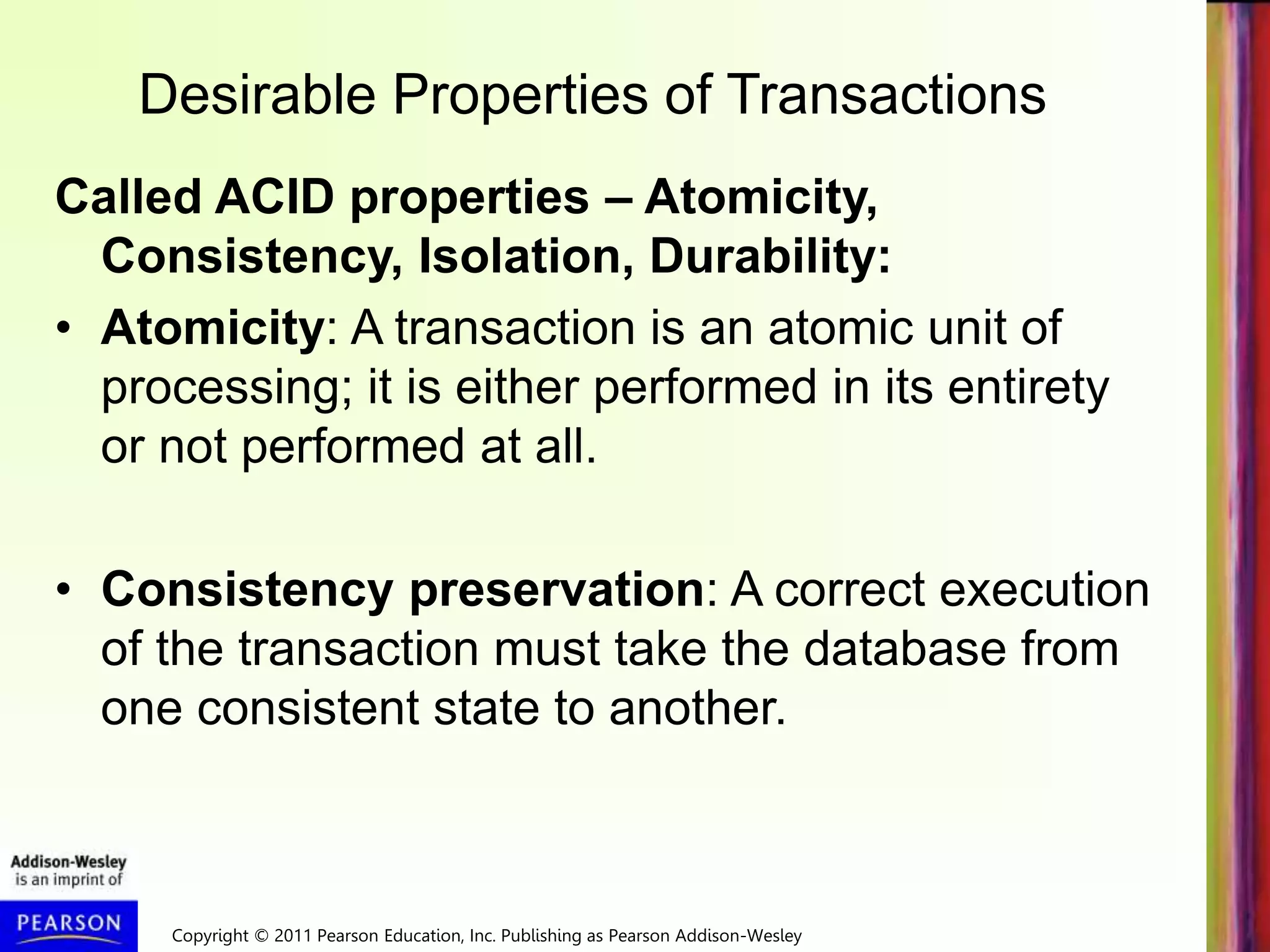 Desirable Properties of Transactions

Called ACID properties – Atomicity, Consistency, Isolation, Durability:

• Atomicity: A transaction is an atomic unit of processing; it is either performed in its entirety or not performed at all.

• Consistency preservation: A correct execution of the transaction must take the database from one consistent state to another.

Addison-Wesley is an imprint of

PEARSON

Copyright © 2011 Pearson Education, Inc. Publishing as Pearson Addison-Wesley